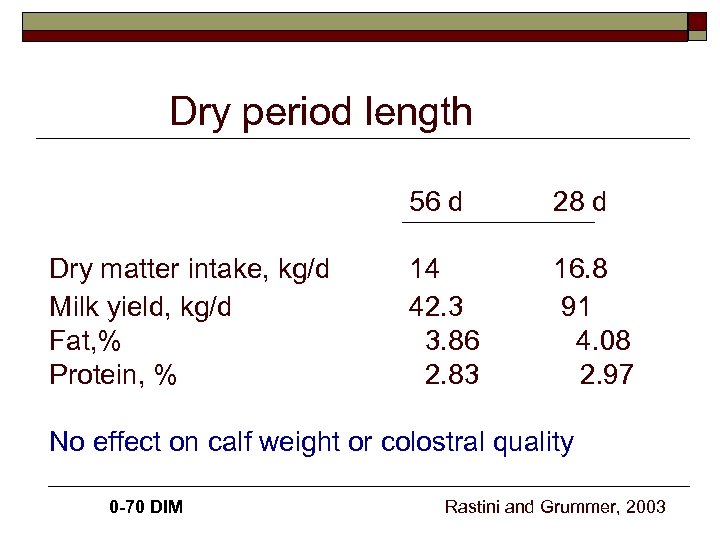 Dry period length

| | 56 d | 28 d |
|---|---|---|
| Dry matter intake, kg/d | 14 | 16.8 |
| Milk yield, kg/d | 42.3 | 91 |
| Fat,% | 3.86 | 4.08 |
| Protein, % | 2.83 | 2.97 |

No effect on calf weight or colostral quality

0-70 DIM

Rastini and Grummer, 2003